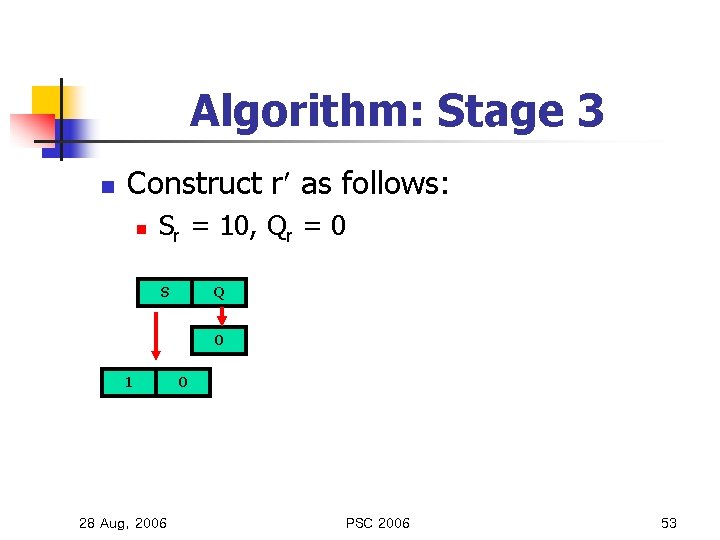 Algorithm: Stage 3

Construct r′ as follows:

$S_r = 10$, $Q_r = 0$

S Q

0

1 0

28 Aug, 2006 PSC 2006 53